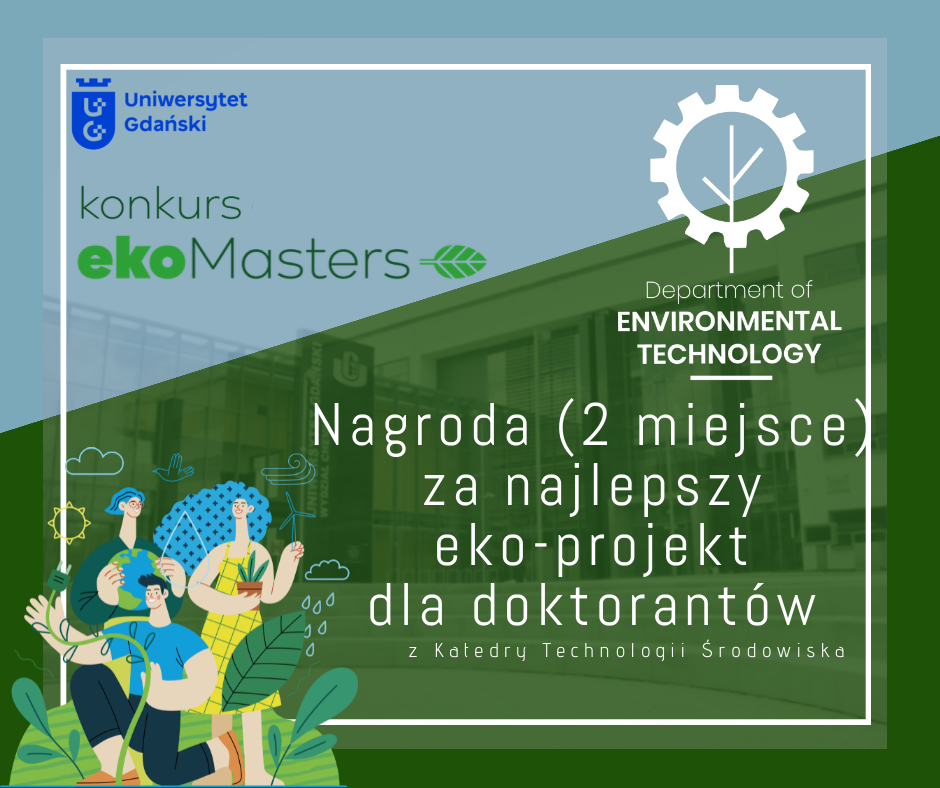 Uniwersytet Gdański

konkurs
ekoMasters

Department of
ENVIRONMENTAL
TECHNOLOGY

Nagroda (2 miejsce)
za najlepszy
eko-projekt
dla doktorantów
z Katedry Technologii Środowiska